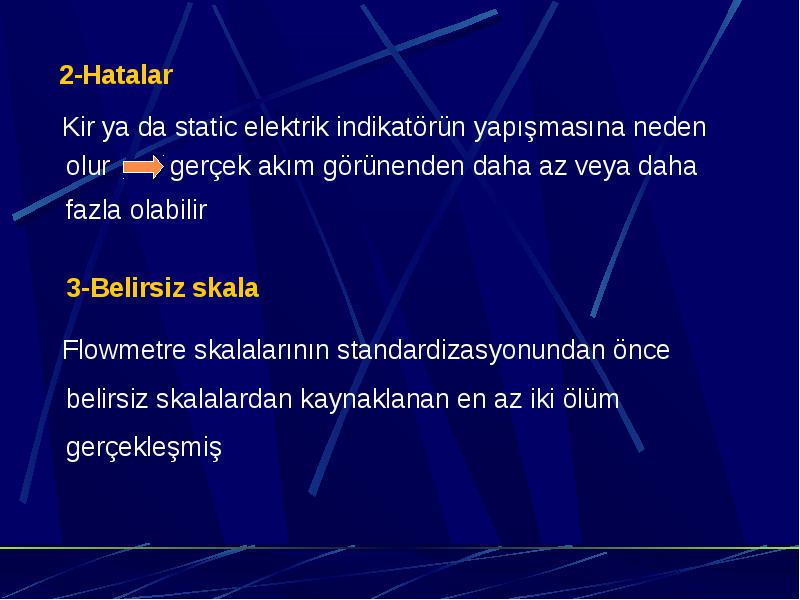 2-Hatalar

Kir ya da static elektrik indikatörün yapışmasına neden olur gerçek akım görünenden daha az veya daha fazla olabilir

3-Belirsiz skala

Flowmetre skalalarının standardizasyonundan önce belirsiz skalalardan kaynaklanan en az iki ölüm gerçekleşmiş